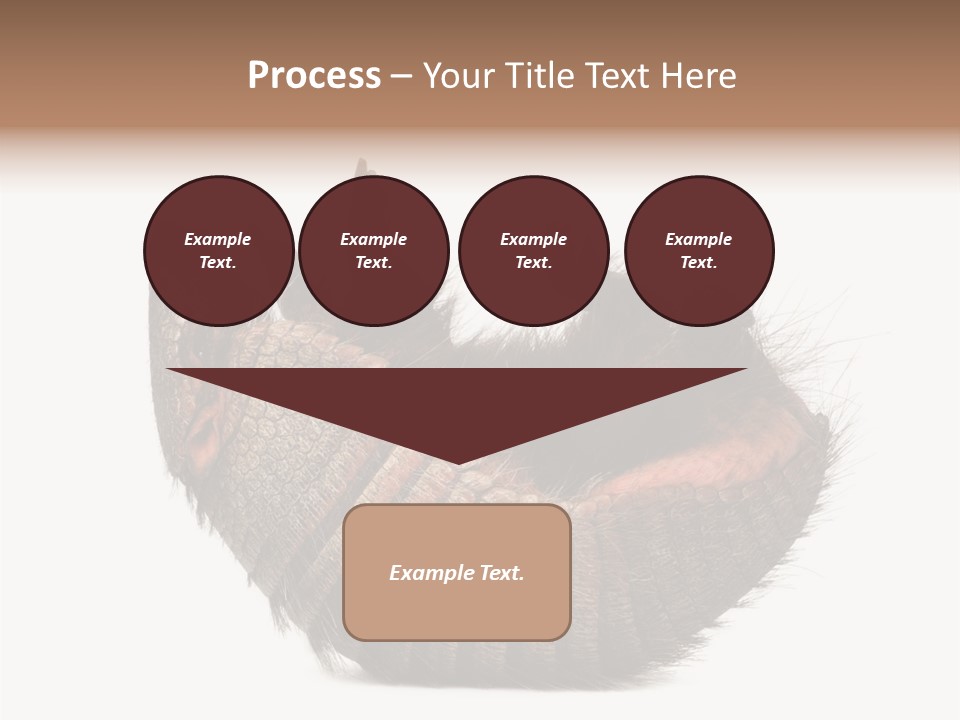 Process – Your Title Text Here

Example Text.

Example Text.

Example Text.

Example Text.

Example Text.